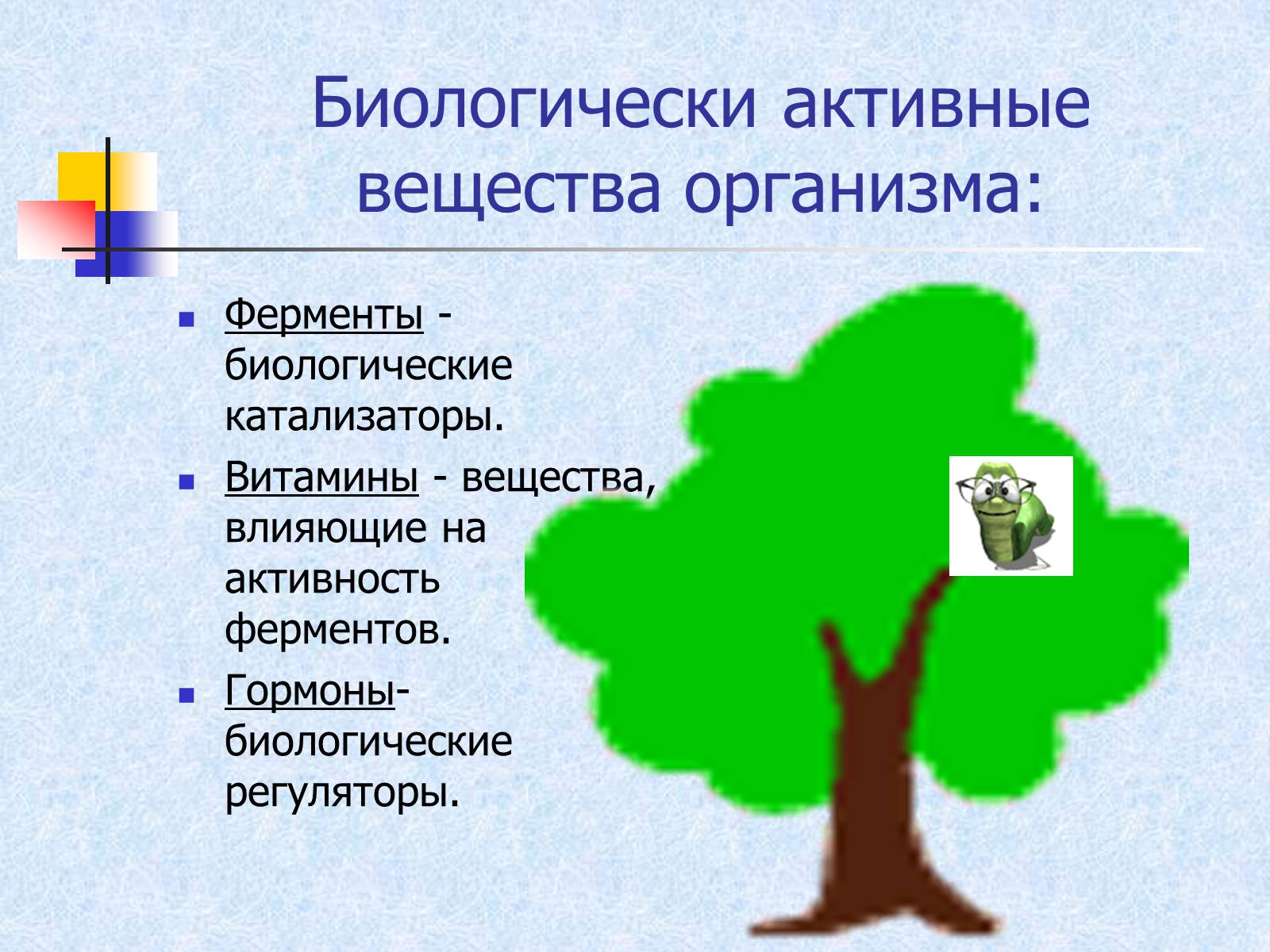 Биологически активные вещества организма:

- Ферменты - биологические катализаторы.
- Витамины - вещества, влияющие на активность ферментов.
- Гормоны- биологические регуляторы.